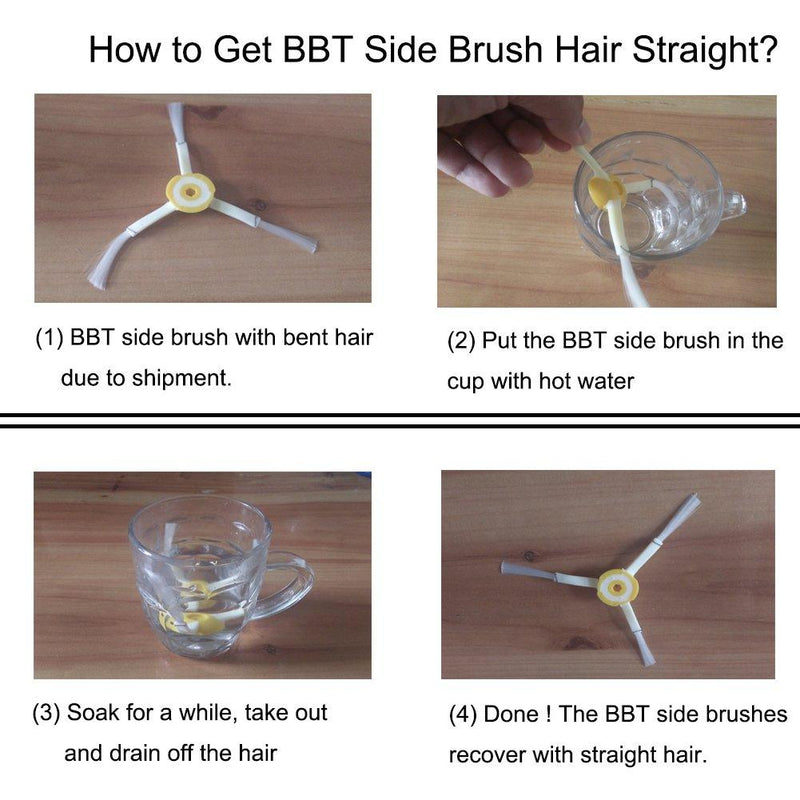 How to Get BBT Side Brush Hair Straight?

(1) BBT side brush with bent hair due to shipment.

(2) Put the BBT side brush in the cup with hot water

(3) Soak for a while, take out and drain off the hair

(4) Done ! The BBT side brushes recover with straight hair.